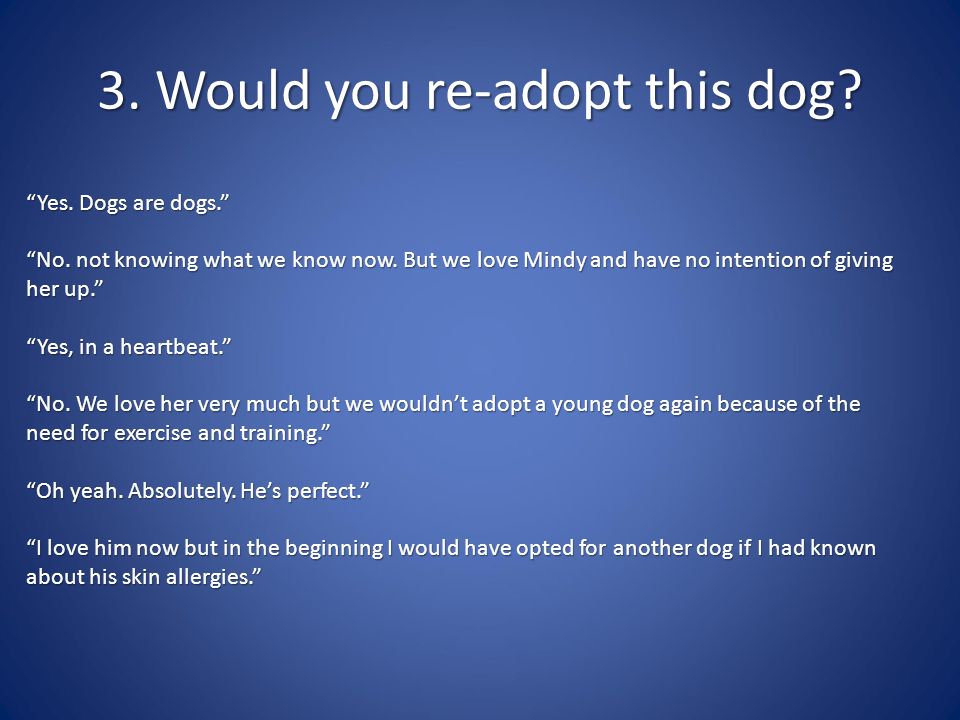 3. Would you re-adopt this dog?

“Yes. Dogs are dogs.”

“No. not knowing what we know now. But we love Mindy and have no intention of giving her up.”

“Yes, in a heartbeat.”

“No. We love her very much but we wouldn’t adopt a young dog again because of the need for exercise and training.”

“Oh yeah. Absolutely. He’s perfect.”

“I love him now but in the beginning I would have opted for another dog if I had known about his skin allergies.”